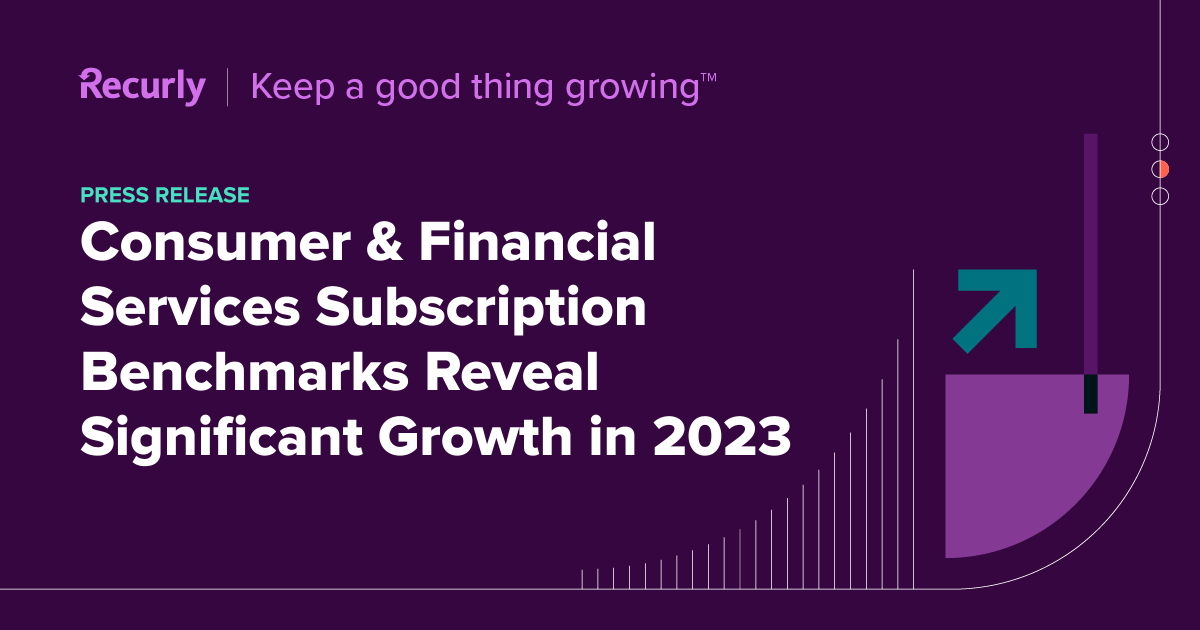 Recurly | Keep a good thing growing™

PRESS RELEASE

Consumer & Financial Services Subscription Benchmarks Reveal Significant Growth in 2023